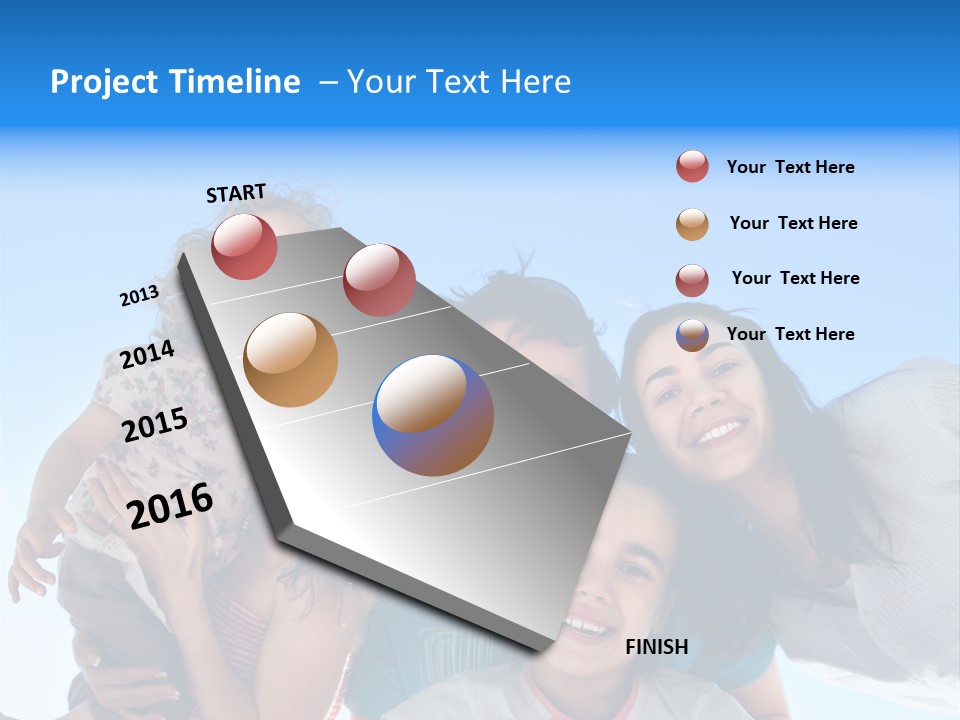 Project Timeline – Your Text Here

START

2013

2014

2015

2016

FINISH

Your Text Here

Your Text Here

Your Text Here

Your Text Here